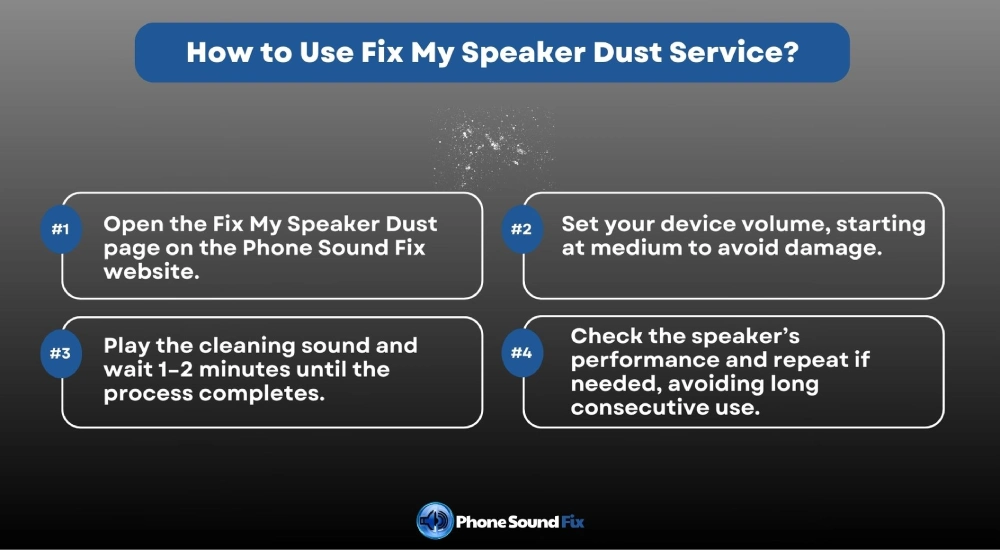 How to Use Fix My Speaker Dust Service?

#1 Open the Fix My Speaker Dust page on the Phone Sound Fix website.

#2 Set your device volume, starting at medium to avoid damage.

#3 Play the cleaning sound and wait 1-2 minutes until the process completes.

#4 Check the speaker's performance and repeat if needed, avoiding long consecutive use.

Phone Sound Fix